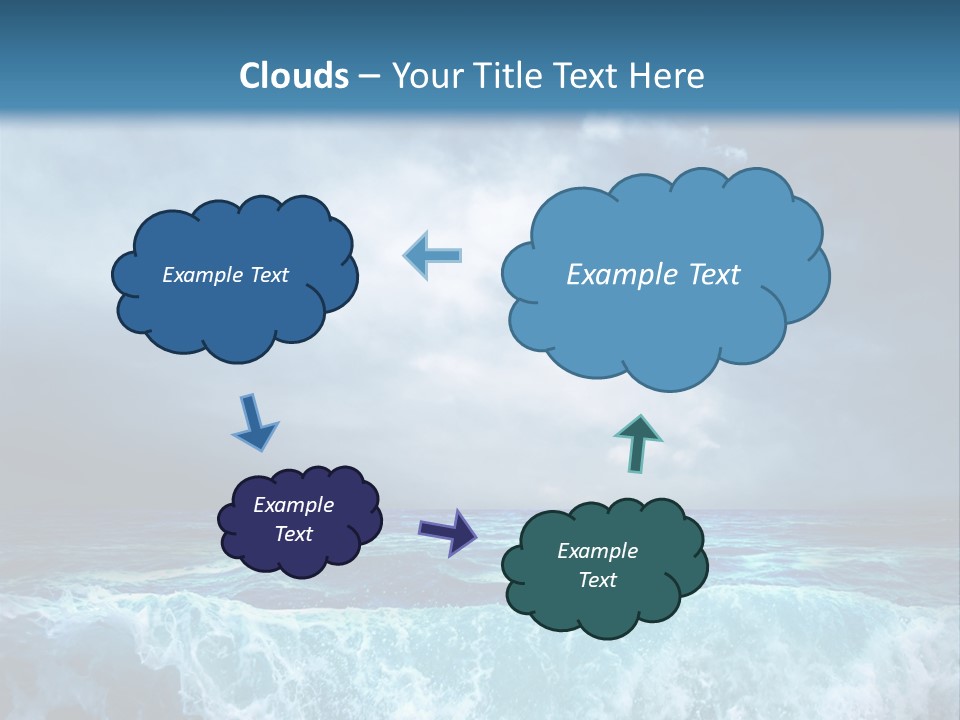 Clouds – Your Title Text Here

Example Text

Example Text

Example Text

Example Text